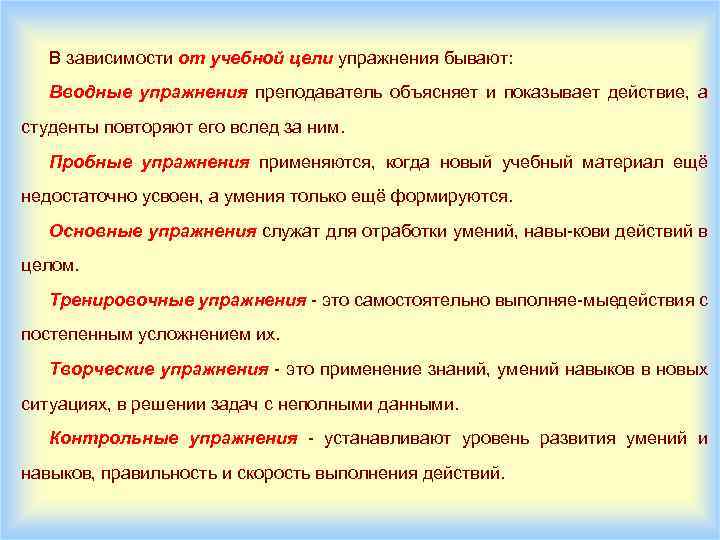 В зависимости от учебной цели упражнения бывают:

Вводные упражнения преподаватель объясняет и показывает действие, а студенты повторяют его вслед за ним.

Пробные упражнения применяются, когда новый учебный материал ещё недостаточно усвоен, а умения только ещё формируются.

Основные упражнения служат для отработки умений, навы-кови действий в целом.

Тренировочные упражнения - это самостоятельно выполняе-мыедействия с постепенным усложнением их.

Творческие упражнения - это применение знаний, умений навыков в новых ситуациях, в решении задач с неполными данными.

Контрольные упражнения - устанавливают уровень развития умений и навыков, правильность и скорость выполнения действий.